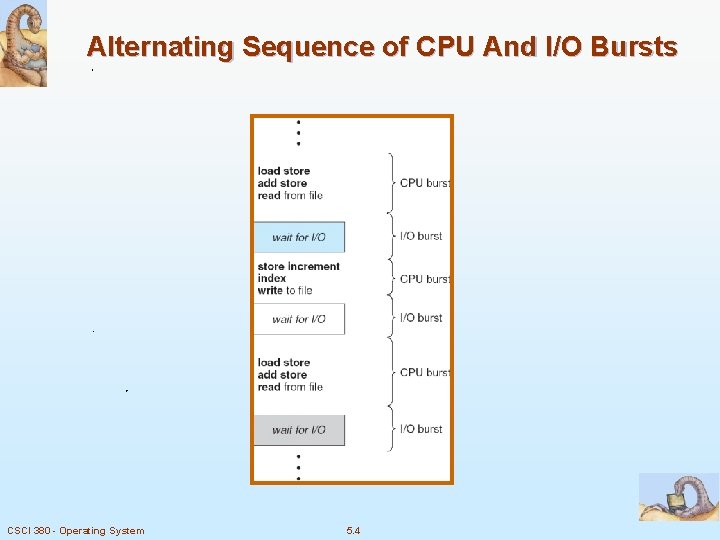 Alternating Sequence of CPU And I/O Bursts

load store
add store
read from file

CPU burst

wait for I/O

I/O burst

store increment
index
write to file

CPU burst

wait for I/O

I/O burst

load store
add store
read from file

CPU burst

wait for I/O

I/O burst

CSCI 380 - Operating System

5.4